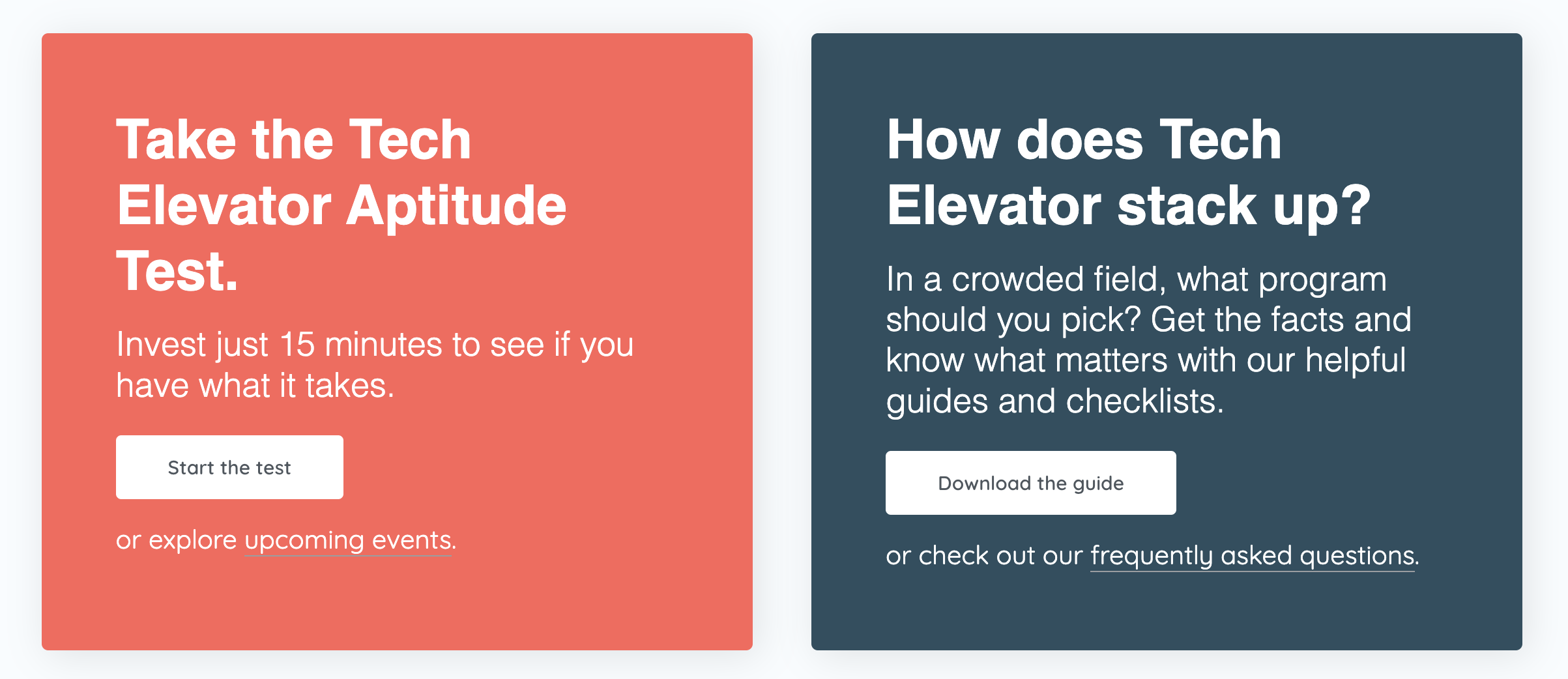 Take the Tech Elevator Aptitude Test.

Invest just 15 minutes to see if you have what it takes.

Start the test

or explore upcoming events.

How does Tech Elevator stack up?

In a crowded field, what program should you pick? Get the facts and know what matters with our helpful guides and checklists.

Download the guide

or check out our frequently asked questions.